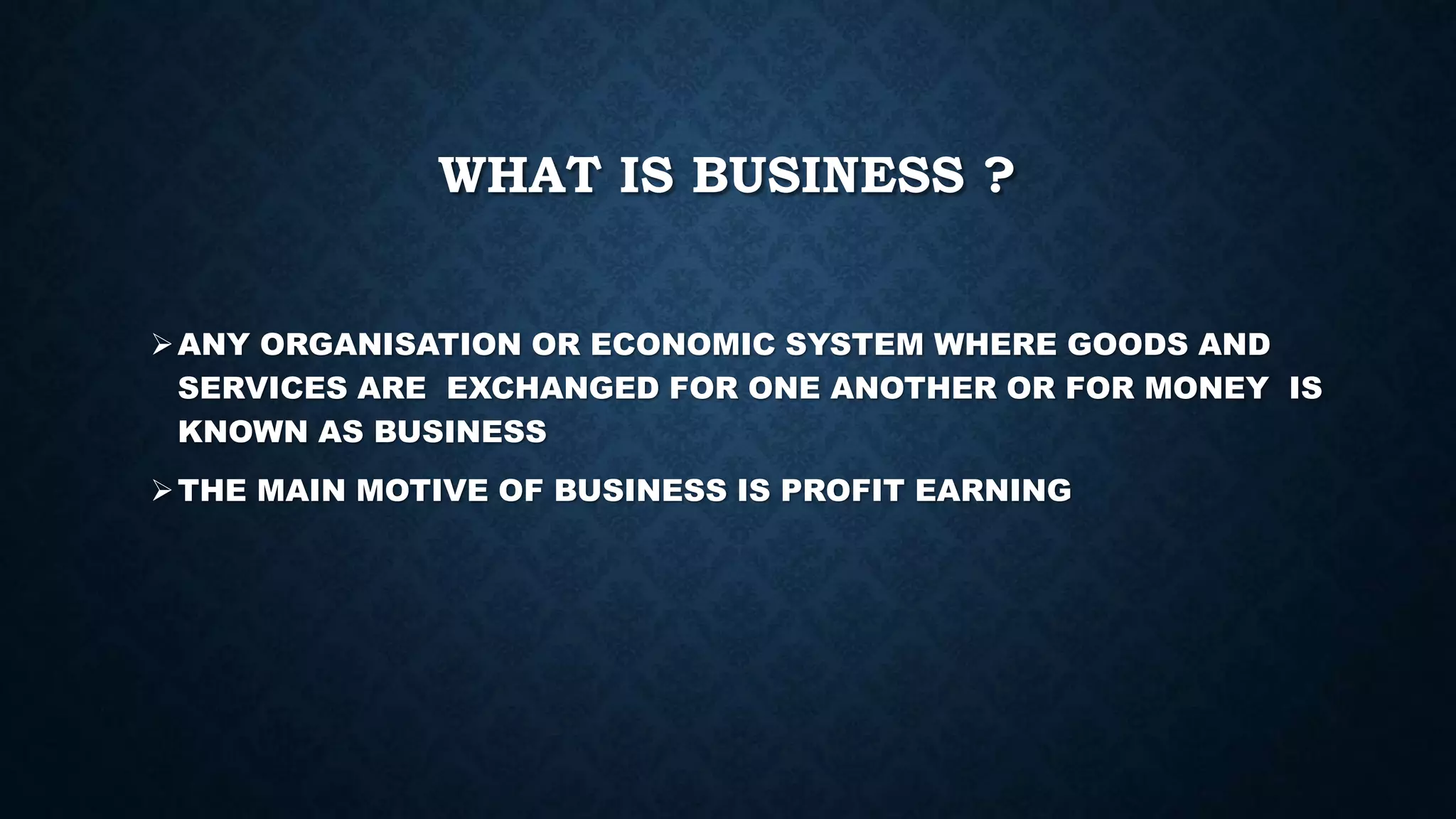 WHAT IS BUSINESS ?

➢ ANY ORGANISATION OR ECONOMIC SYSTEM WHERE GOODS AND SERVICES ARE EXCHANGED FOR ONE ANOTHER OR FOR MONEY IS KNOWN AS BUSINESS

➢ THE MAIN MOTIVE OF BUSINESS IS PROFIT EARNING